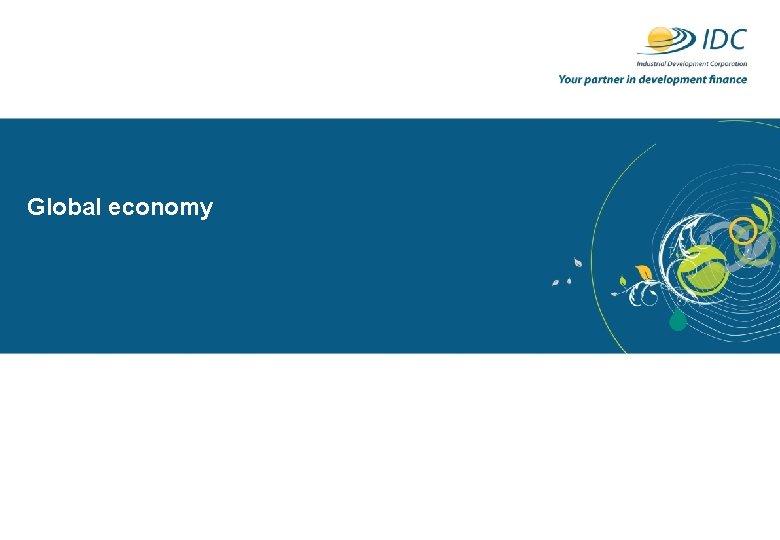 IDC
Industrial Development Corporation
Your partner in development finance

Global economy